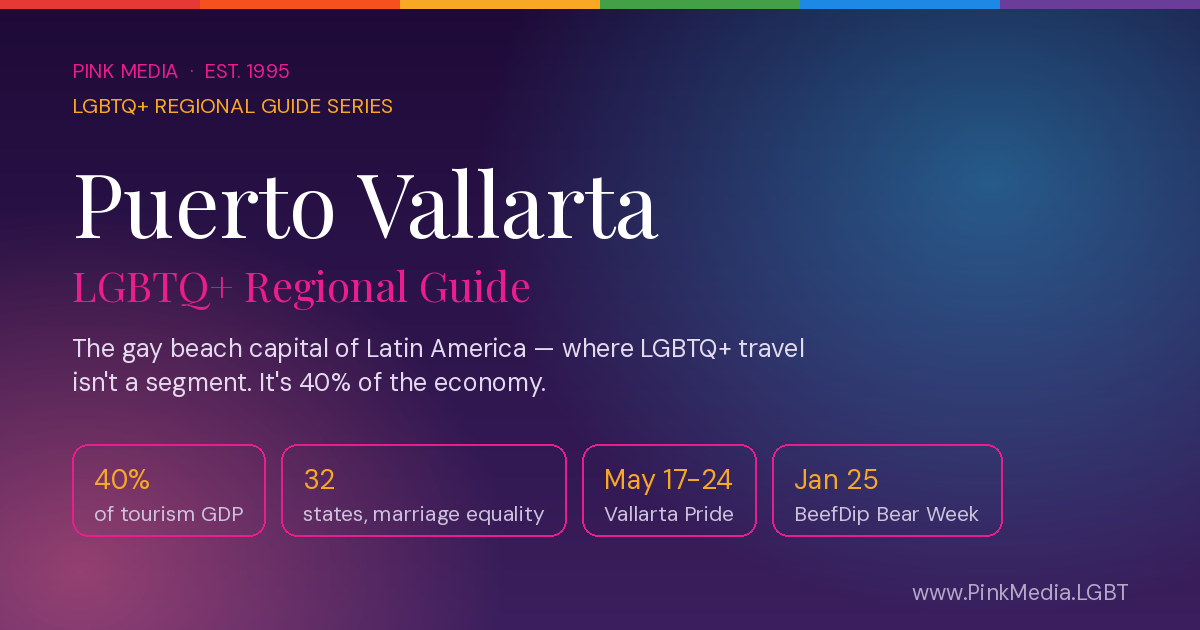 PINK MEDIA · EST. 1995
LGBTQ+ REGIONAL GUIDE SERIES

Puerto Vallarta

LGBTQ+ Regional Guide

The gay beach capital of Latin America — where LGBTQ+ travel isn't a segment. It's 40% of the economy.

40%
of tourism GDP

32
states, marriage equality

May 17-24
Vallarta Pride

Jan 25
BeefDip Bear Week

www.PinkMedia.LGBT